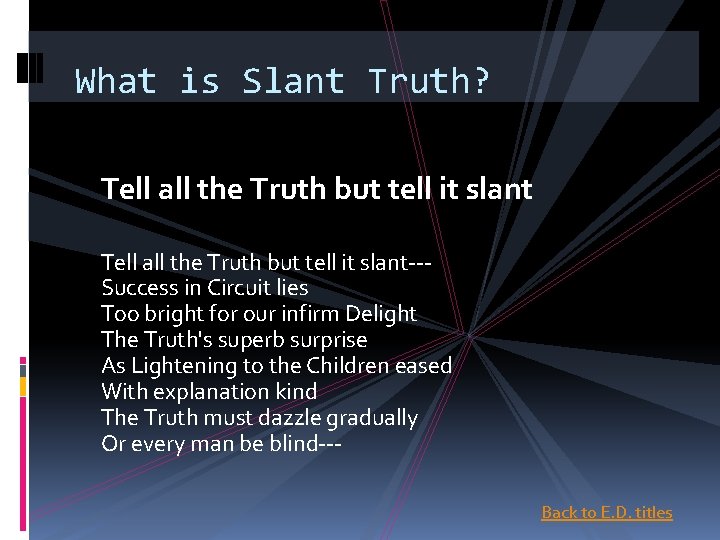 What is Slant Truth?

Tell all the Truth but tell it slant

Tell all the Truth but tell it slant---
Success in Circuit lies
Too bright for our infirm Delight
The Truth's superb surprise
As Lightening to the Children eased
With explanation kind
The Truth must dazzle gradually
Or every man be blind---

Back to E.D. titles